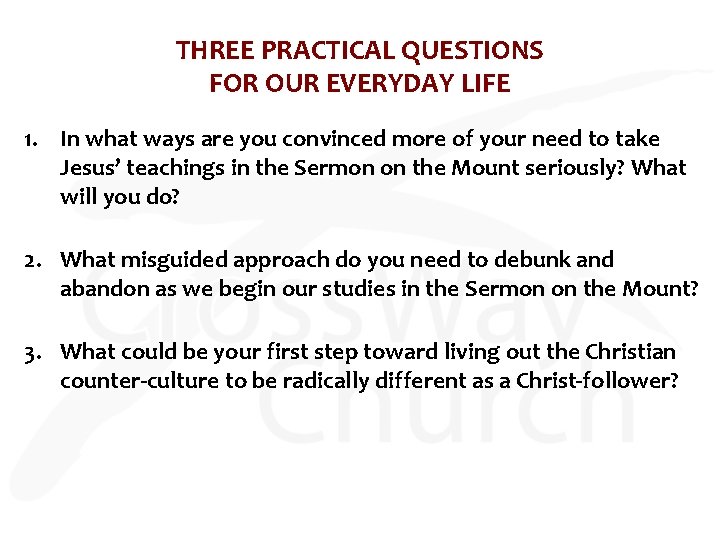 THREE PRACTICAL QUESTIONS
FOR OUR EVERYDAY LIFE

1. In what ways are you convinced more of your need to take Jesus' teachings in the Sermon on the Mount seriously? What will you do?

2. What misguided approach do you need to debunk and abandon as we begin our studies in the Sermon on the Mount?

3. What could be your first step toward living out the Christian counter-culture to be radically different as a Christ-follower?

CrossWay Church